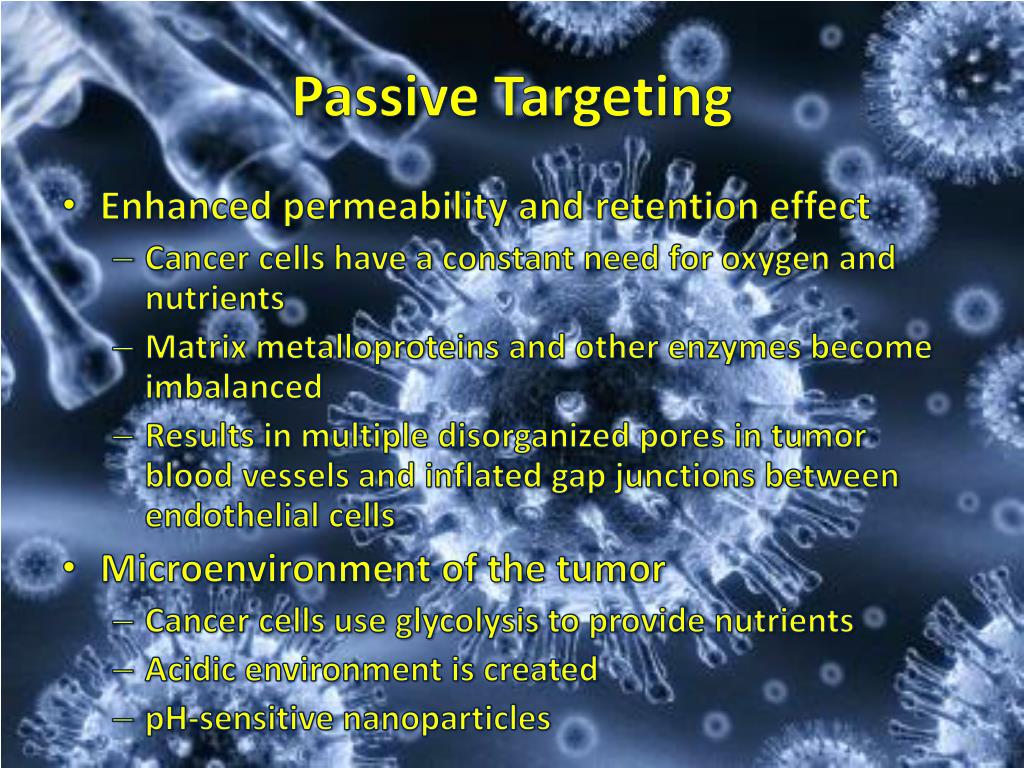 Passive Targeting

• Enhanced permeability and retention effect
– Cancer cells have a constant need for oxygen and nutrients
– Matrix metalloproteins and other enzymes become imbalanced
– Results in multiple disorganized pores in tumor blood vessels and inflated gap junctions between endothelial cells

• Microenvironment of the tumor
– Cancer cells use glycolysis to provide nutrients
– Acidic environment is created
– pH-sensitive nanoparticles